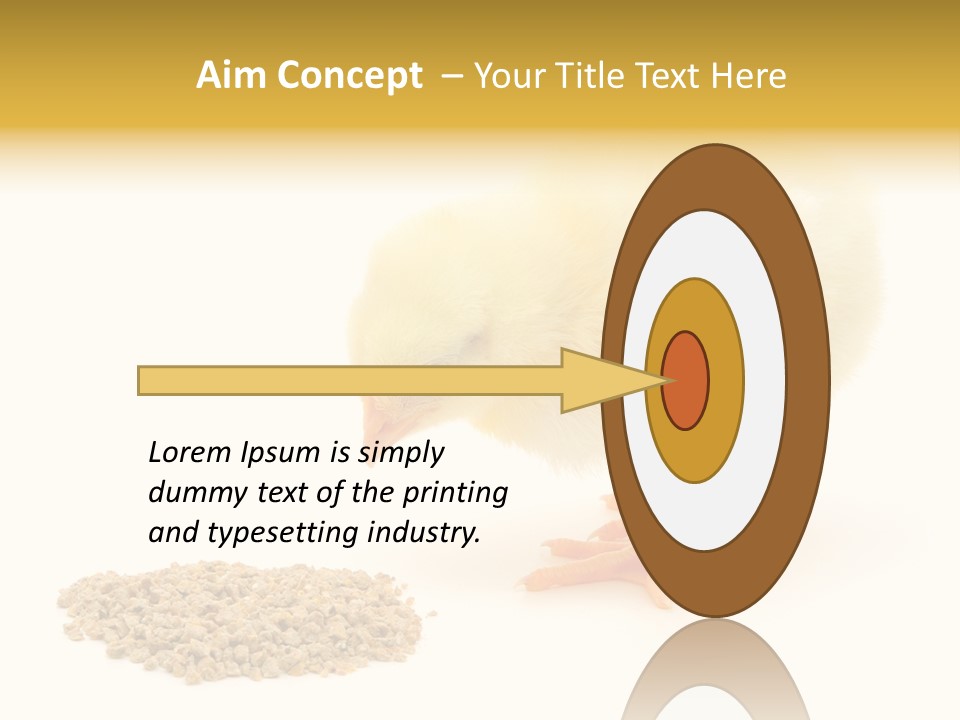 Aim Concept – Your Title Text Here

Lorem Ipsum is simply dummy text of the printing and typesetting industry.